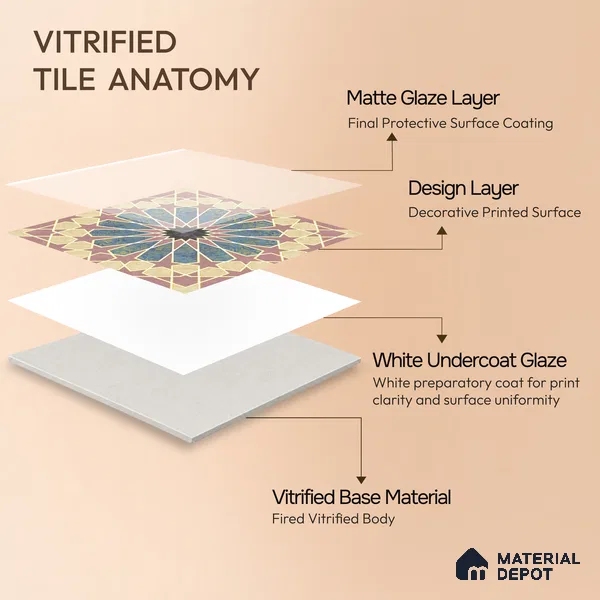 VITRIFIED
TILE ANATOMY

Matte Glaze Layer
Final Protective Surface Coating

Design Layer
Decorative Printed Surface

White Undercoat Glaze
White preparatory coat for print clarity and surface uniformity

Vitrified Base Material
Fired Vitrified Body

MATERIAL
DEPOT